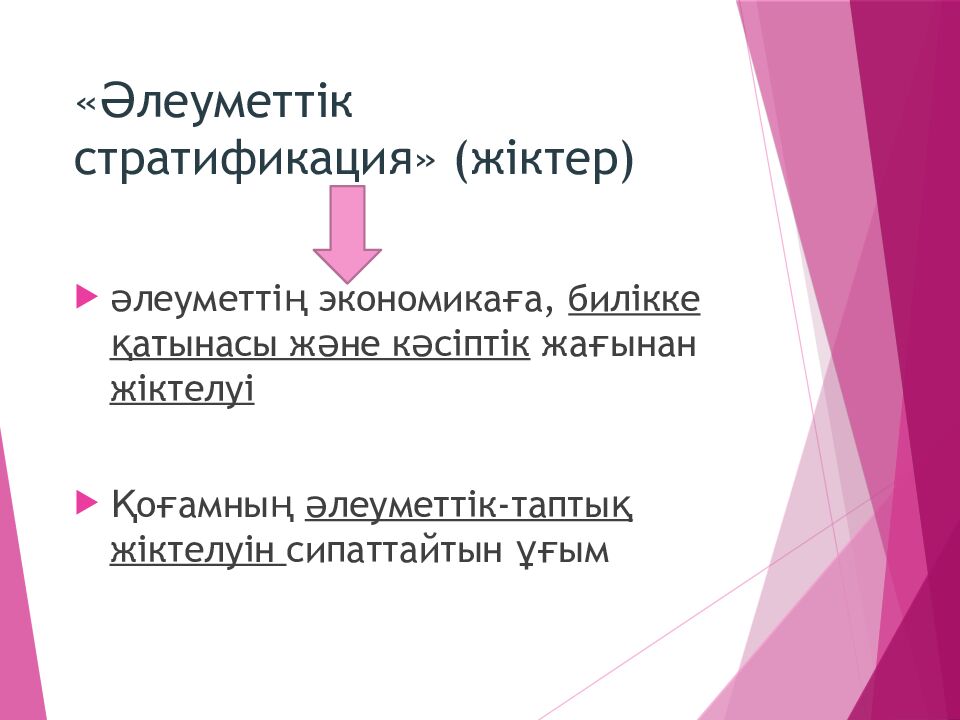 «Әлеуметтік стратификация» (жіктер)

әлеуметтің экономикаға, билікке қатынасы және кәсіптік жағынан жіктелуі

Қоғамның әлеуметтік-таптық жіктелуін сипаттайтын ұғым